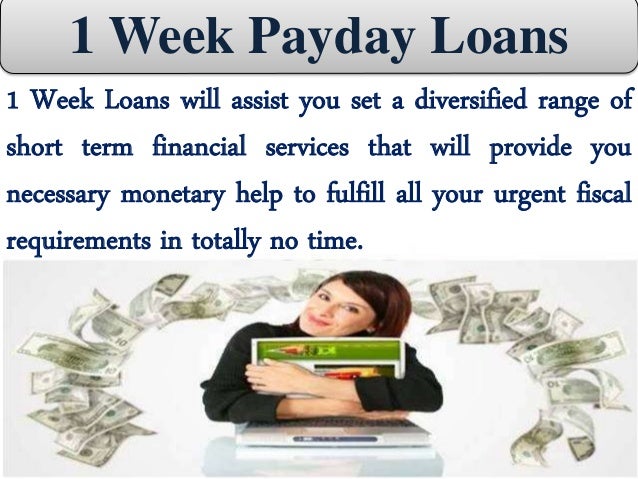 1 Week Payday Loans

1 Week Loans will assist you set a diversified range of short term financial services that will provide you necessary monetary help to fulfill all your urgent fiscal requirements in totally no time.